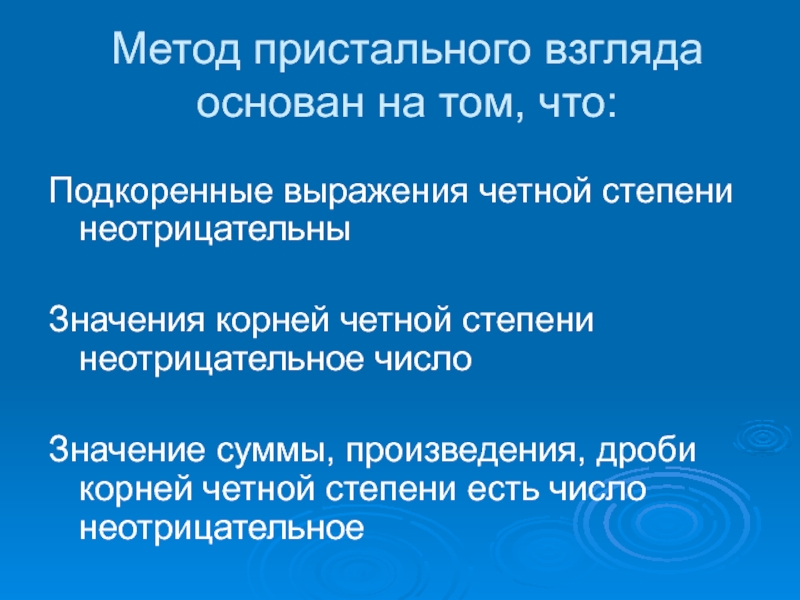 Метод пристального взгляда основан на том, что:

Подкоренные выражения четной степени неотрицательны

Значения корней четной степени неотрицательное число

Значение суммы, произведения, дроби корней четной степени есть число неотрицательное